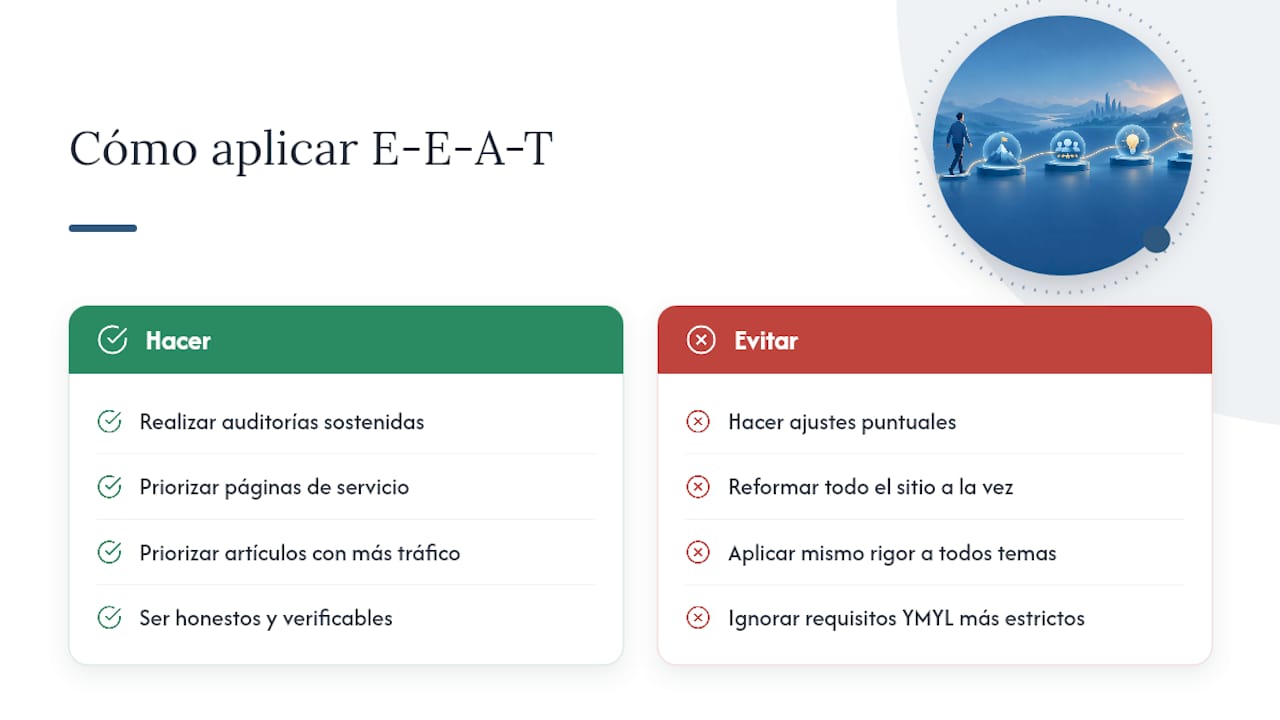 Cómo aplicar E-E-A-T

Hacer

Realizar auditorías sostenidas

Priorizar páginas de servicio

Priorizar artículos con más tráfico

Ser honestos y verificables

Evitar

Hacer ajustes puntuales

Reformar todo el sitio a la vez

Aplicar mismo rigor a todos temas

Ignorar requisitos YMYL más estrictos